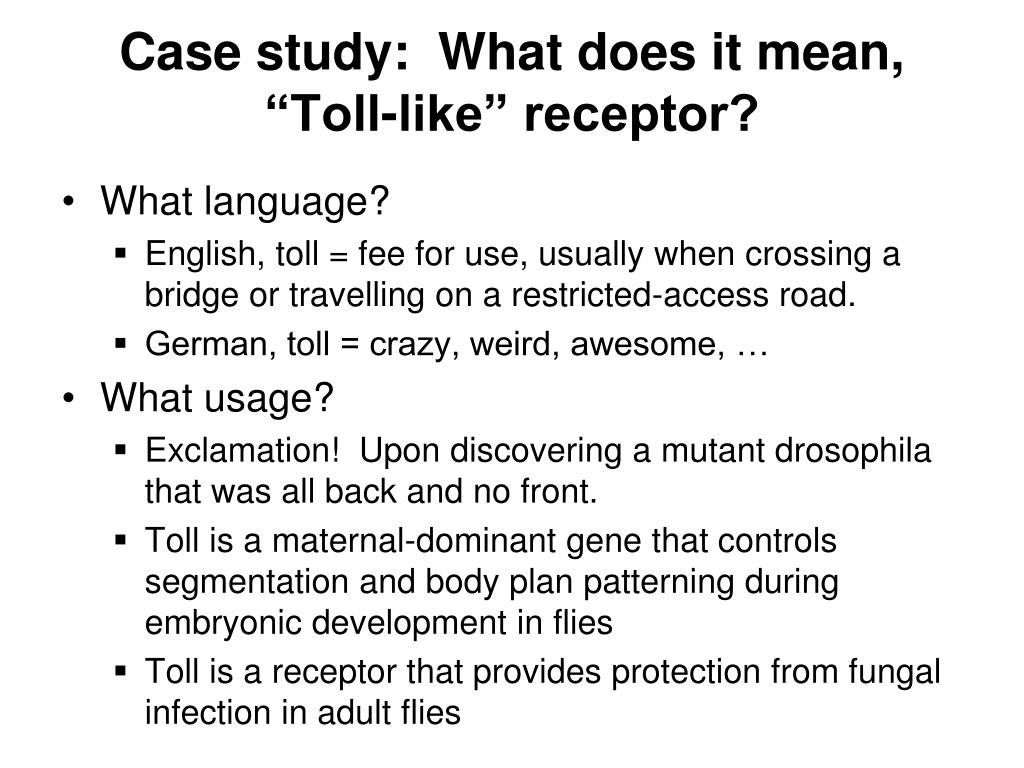 Case study: What does it mean, “Toll-like” receptor?

• What language?
▪ English, toll = fee for use, usually when crossing a bridge or travelling on a restricted-access road.
▪ German, toll = crazy, weird, awesome, …

• What usage?
▪ Exclamation! Upon discovering a mutant drosophila that was all back and no front.
▪ Toll is a maternal-dominant gene that controls segmentation and body plan patterning during embryonic development in flies
▪ Toll is a receptor that provides protection from fungal infection in adult flies